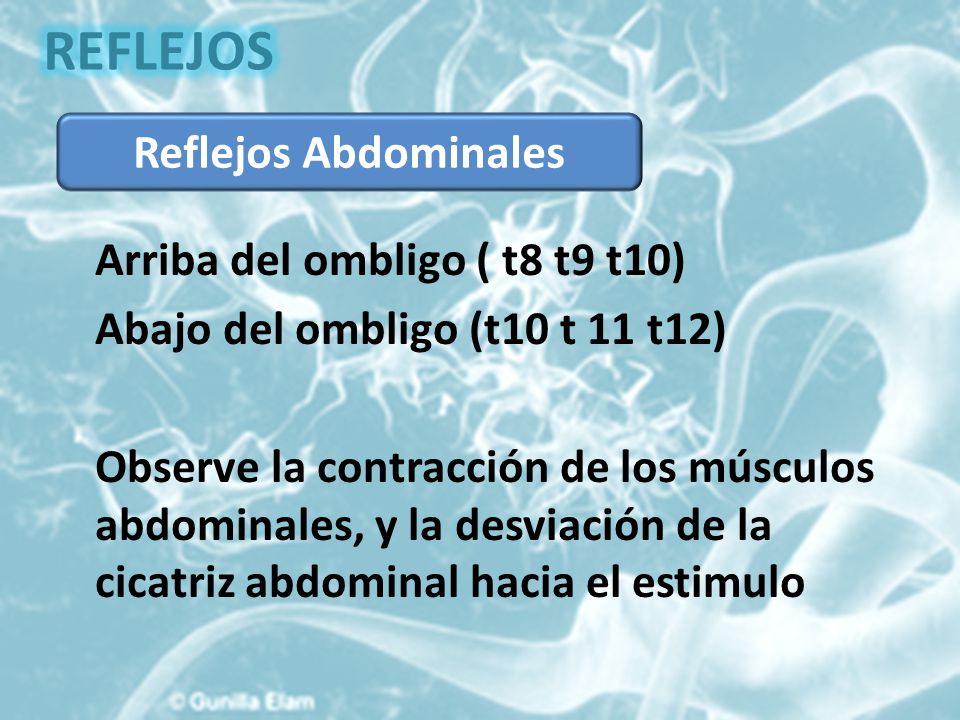 REFLEJOS

Reflejos Abdominales

Arriba del ombligo ( t8 t9 t10)

Abajo del ombligo (t10 t 11 t12)

Observe la contracción de los músculos abdominales, y la desviación de la cicatriz abdominal hacia el estimulo

© Gunilla Elam